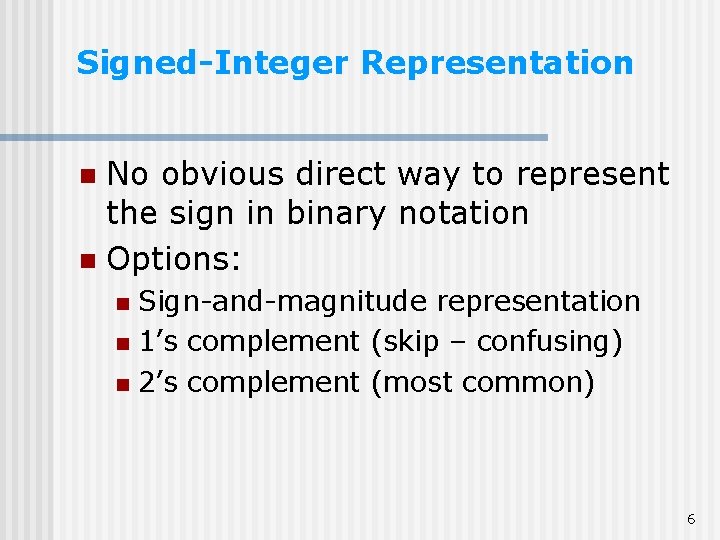 Signed-Integer Representation

No obvious direct way to represent the sign in binary notation

Options:

Sign-and-magnitude representation

1’s complement (skip – confusing)

2’s complement (most common)

6